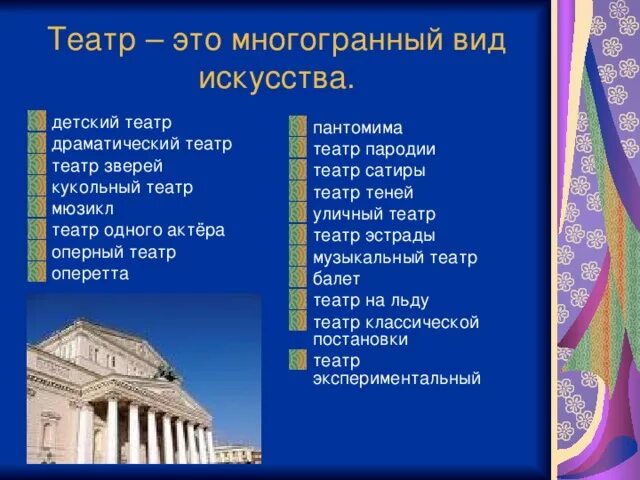 Театр – это многогранный вид искусства.

детский театр
драматический театр
театр зверей
кукольный театр
мюзикл
театр одного актёра
оперный театр
оперетта

пантомима
театр пародии
театр сатиры
театр теней
уличный театр
театр эстрады
музыкальный театр
балет
театр на льду
театр классической постановки
театр экспериментальный